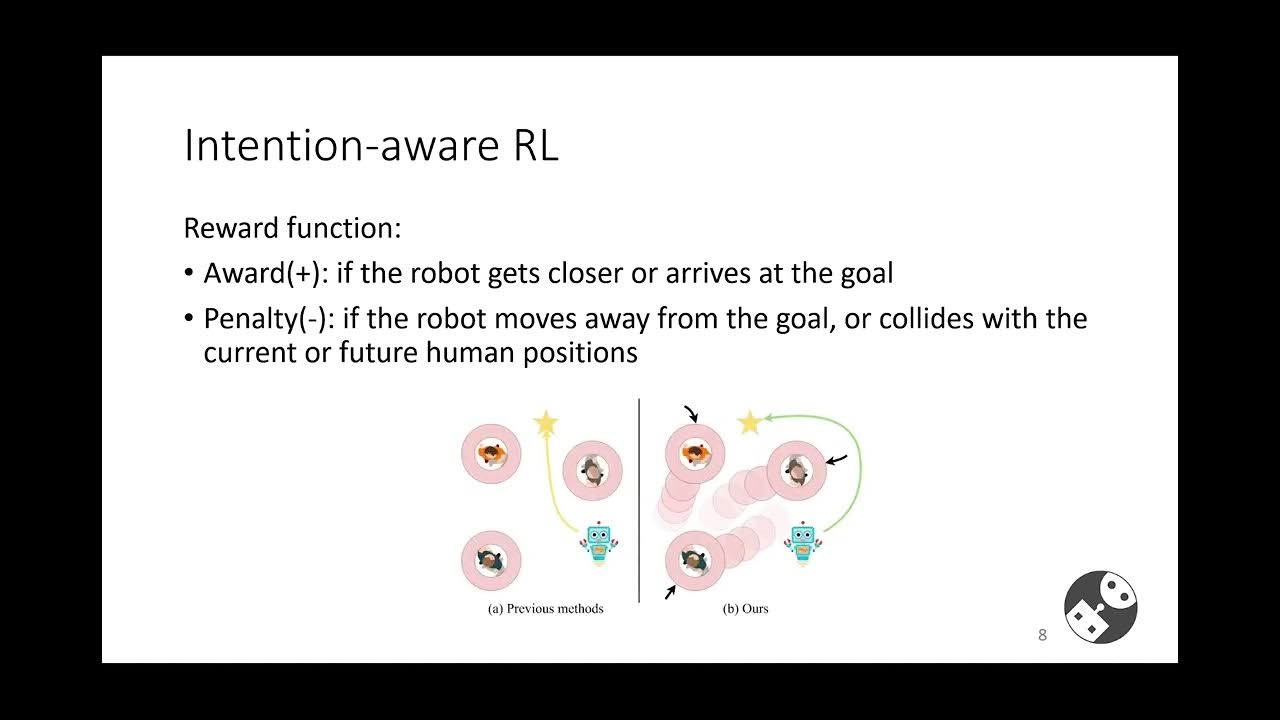 Intention-aware RL

Reward function:

• Award(+): if the robot gets closer or arrives at the goal

• Penalty(-): if the robot moves away from the goal, or collides with the current or future human positions

(a) Previous methods

(b) Ours

8